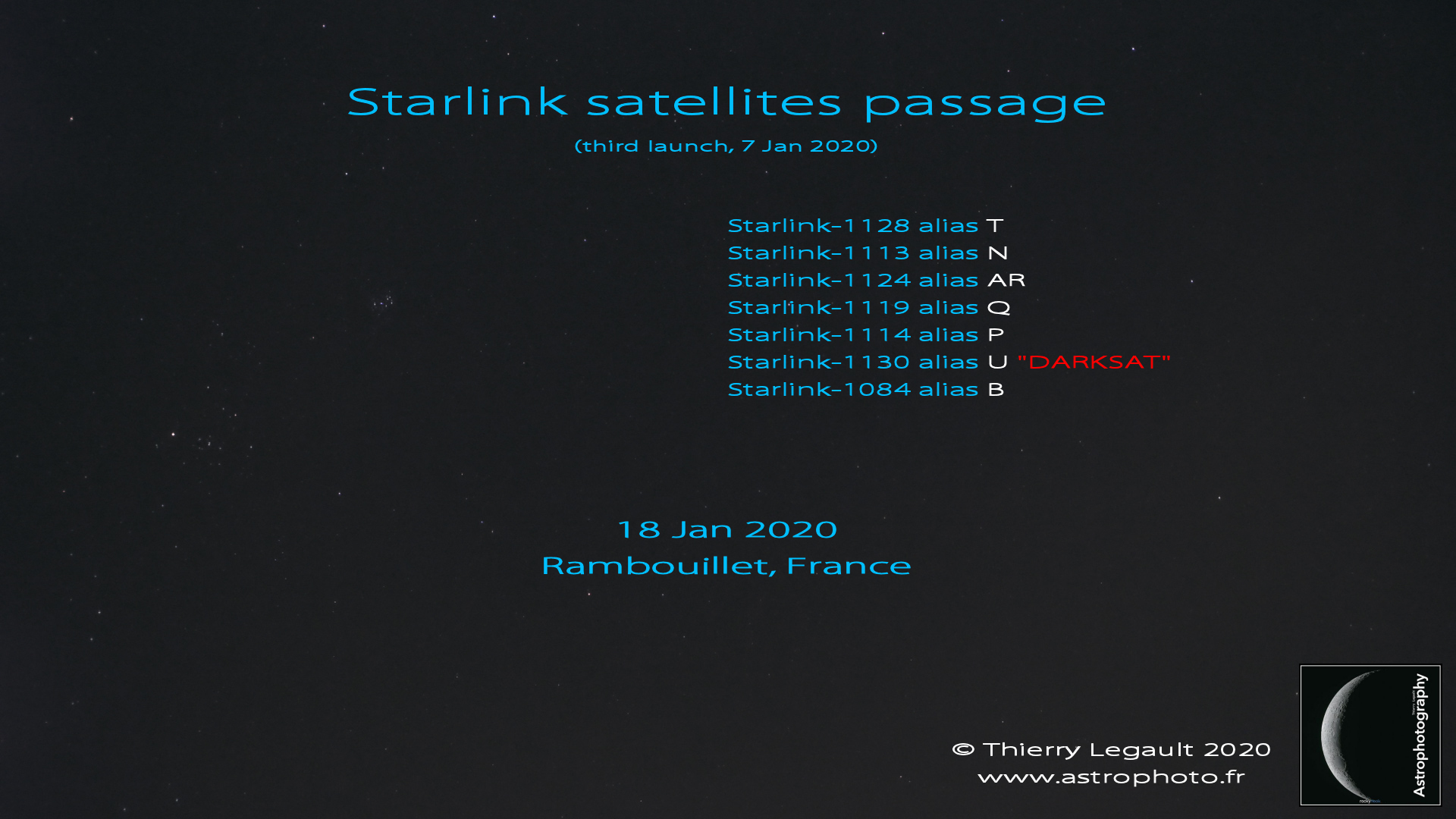 Starlink satellites passage
(third launch, 7 Jan 2020)

Starlink-1128 alias T
Starlink-1113 alias N
Starlink-1124 alias AR
Starlink-1119 alias Q
Starlink-1114 alias P
Starlink-1130 alias U "DARKSAT"
Starlink-1084 alias B

18 Jan 2020
Rambouillet, France

© Thierry Legault 2020
www.astrophoto.fr

Astrophotography